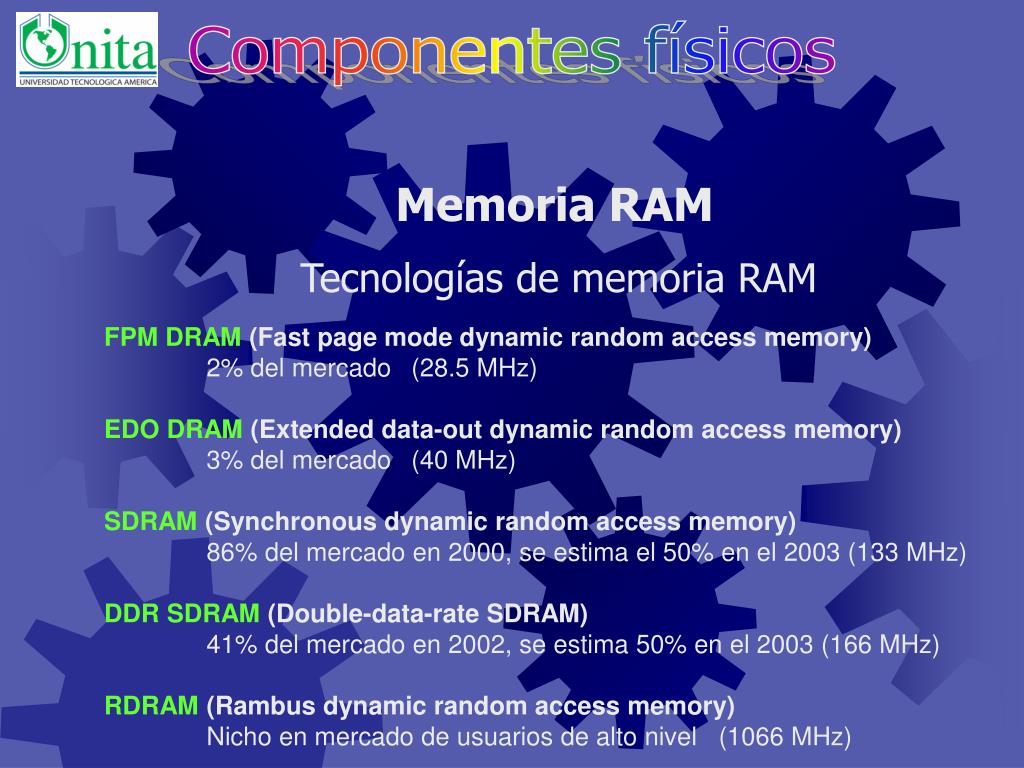 Unita
UNIVERSIDAD TECNOLOGICA AMERICA

Componentes físicos

Memoria RAM

Tecnologías de memoria RAM

FPM DRAM (Fast page mode dynamic random access memory)
2% del mercado (28.5 MHz)

EDO DRAM (Extended data-out dynamic random access memory)
3% del mercado (40 MHz)

SDRAM (Synchronous dynamic random access memory)
86% del mercado en 2000, se estima el 50% en el 2003 (133 MHz)

DDR SDRAM (Double-data-rate SDRAM)
41% del mercado en 2002, se estima 50% en el 2003 (166 MHz)

RDRAM (Rambus dynamic random access memory)
Nicho en mercado de usuarios de alto nivel (1066 MHz)